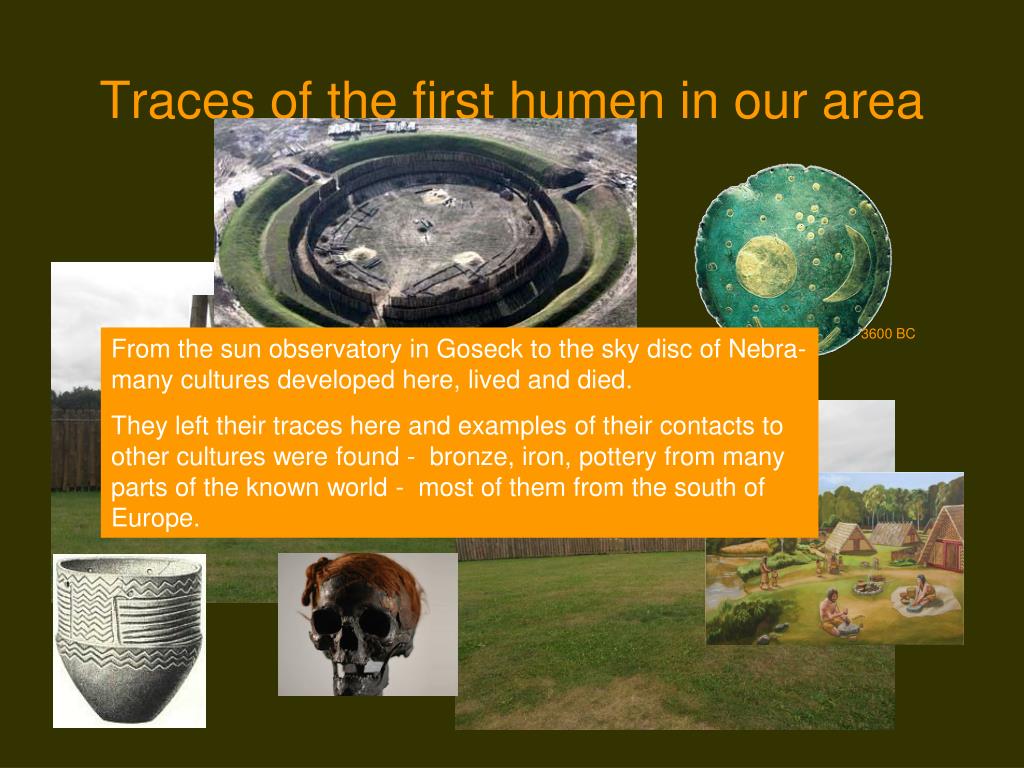 Traces of the first humen in our area

3600 BC

From the sun observatory in Goseck to the sky disc of Nebra- many cultures developed here, lived and died.

They left their traces here and examples of their contacts to other cultures were found - bronze, iron, pottery from many parts of the known world - most of them from the south of Europe.